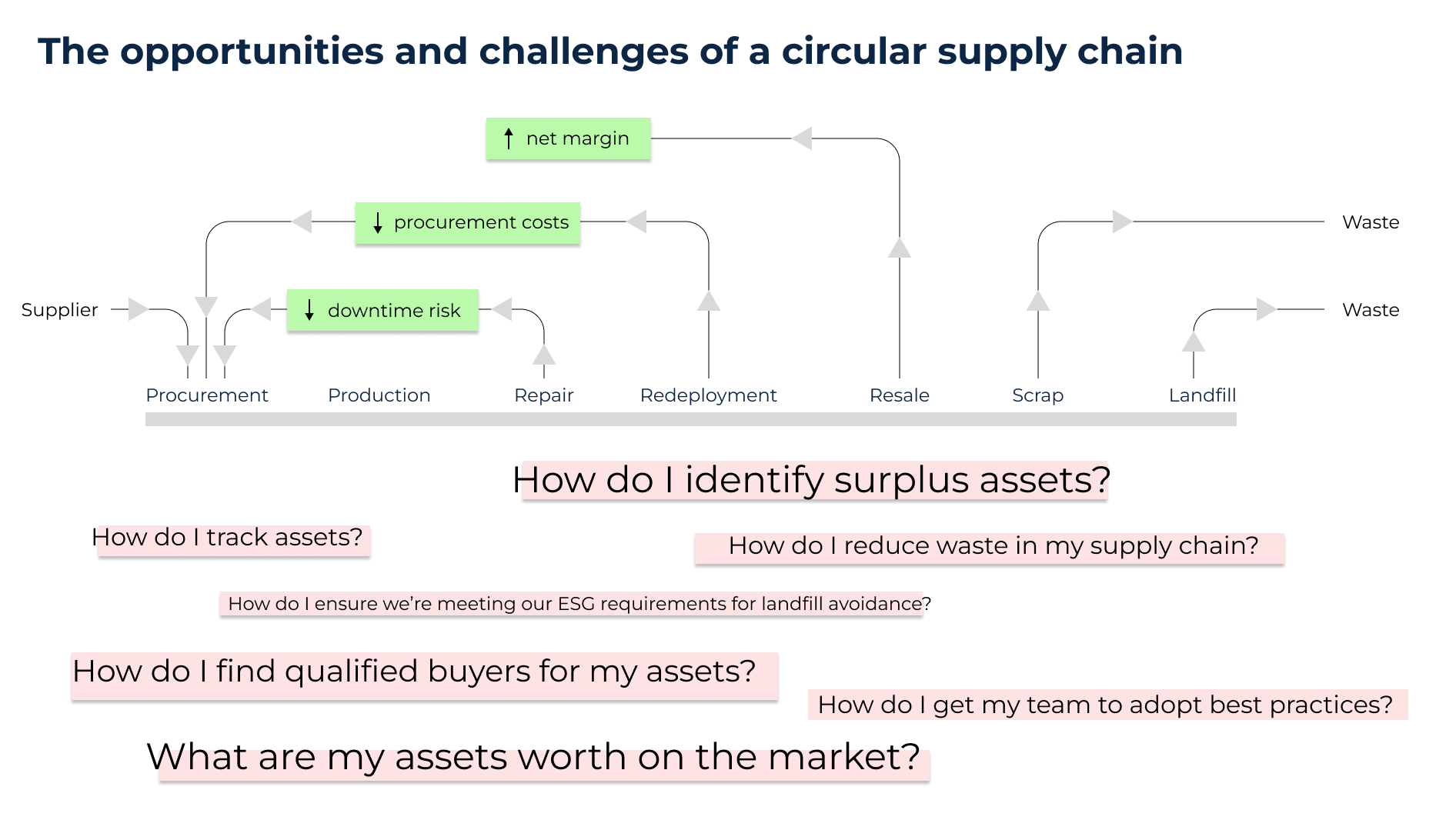 The opportunities and challenges of a circular supply chain

↑ net margin

↓ procurement costs

Waste

Supplier

↓ downtime risk

Waste

Procurement Production Repair Redeployment Resale Scrap Landfill

How do I identify surplus assets?

How do I track assets?

How do I reduce waste in my supply chain?

How do I ensure we're meeting our ESG requirements for landfill avoidance?

How do I find qualified buyers for my assets?

How do I get my team to adopt best practices?

What are my assets worth on the market?